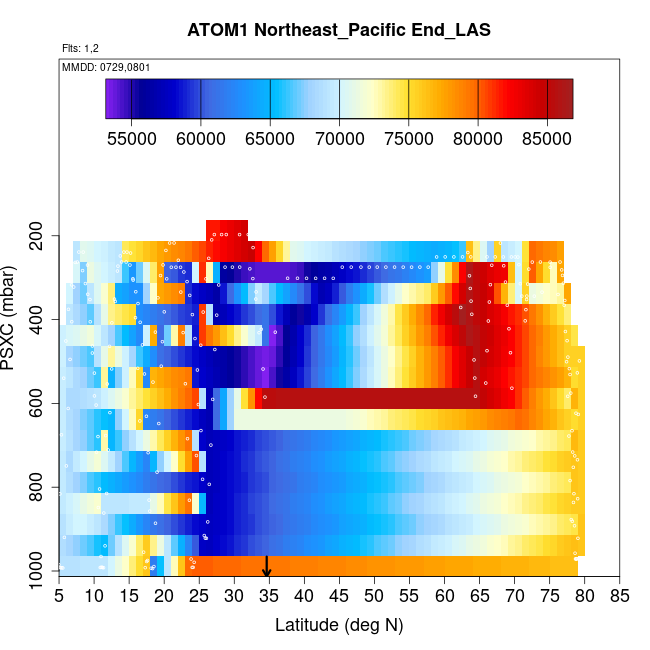 ATOM1 Northeast_Pacific End_LAS

Flts: 1,2

MMDD: 0729,0801

55000 60000 65000 70000 75000 80000 85000

PSXC (mbar)

200
400
600
800
1000

5 10 15 20 25 30 35 40 45 50 55 60 65 70 75 80 85

Latitude (deg N)